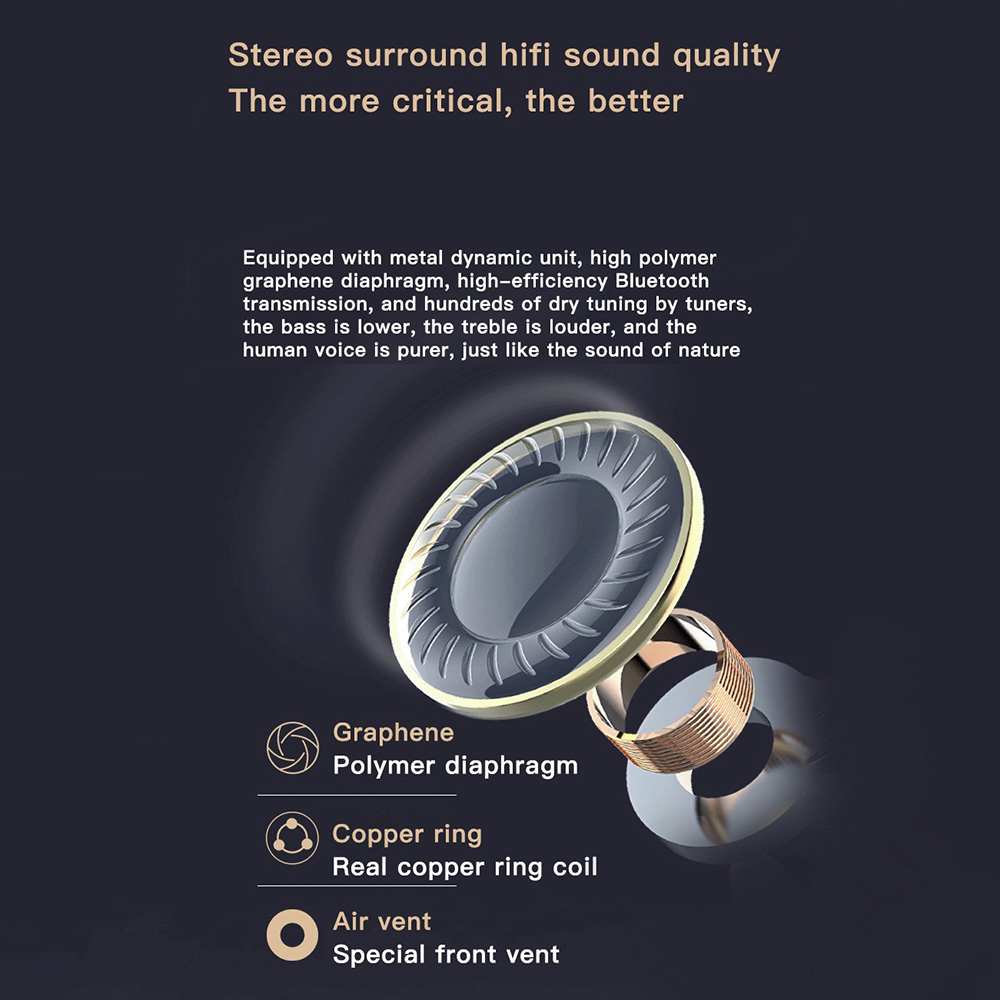 Stereo surround hifi sound quality
The more critical, the better

Equipped with metal dynamic unit, high polymer graphene diaphragm, high-efficiency Bluetooth transmission, and hundreds of dry tuning by tuners, the bass is lower, the treble is louder, and the human voice is purer, just like the sound of nature

Graphene
Polymer diaphragm

Copper ring
Real copper ring coil

Air vent
Special front vent